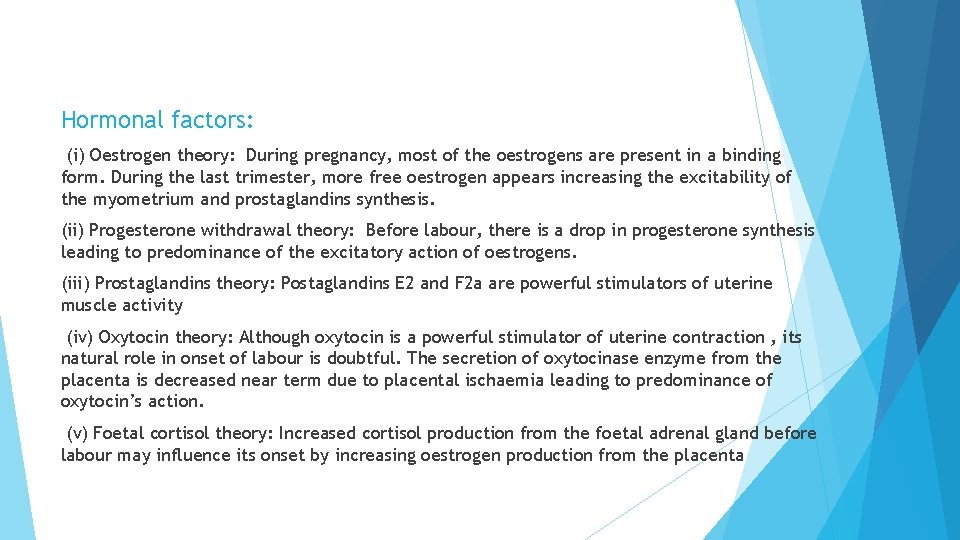 Hormonal factors:

(i) Oestrogen theory: During pregnancy, most of the oestrogens are present in a binding form. During the last trimester, more free oestrogen appears increasing the excitability of the myometrium and prostaglandins synthesis.

(ii) Progesterone withdrawal theory: Before labour, there is a drop in progesterone synthesis leading to predominance of the excitatory action of oestrogens.

(iii) Prostaglandins theory: Postaglandins E2 and F2a are powerful stimulators of uterine muscle activity

(iv) Oxytocin theory: Although oxytocin is a powerful stimulator of uterine contraction , its natural role in onset of labour is doubtful. The secretion of oxytocinase enzyme from the placenta is decreased near term due to placental ischaemia leading to predominance of oxytocin's action.

(v) Foetal cortisol theory: Increased cortisol production from the foetal adrenal gland before labour may influence its onset by increasing oestrogen production from the placenta